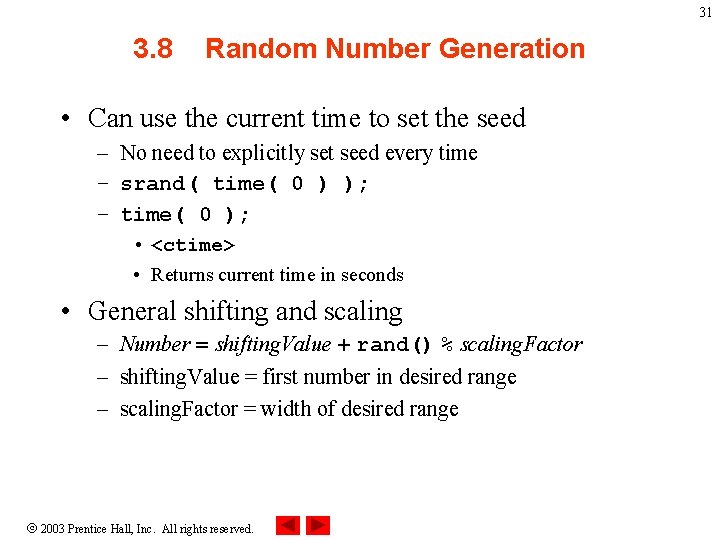 31

3.8 Random Number Generation

• Can use the current time to set the seed
– No need to explicitly set seed every time
– srand( time( 0 ) );
– time( 0 );
• <ctime>
• Returns current time in seconds

• General shifting and scaling
– Number = shiftingValue + rand() % scalingFactor
– shiftingValue = first number in desired range
– scalingFactor = width of desired range

© 2003 Prentice Hall, Inc. All rights reserved.